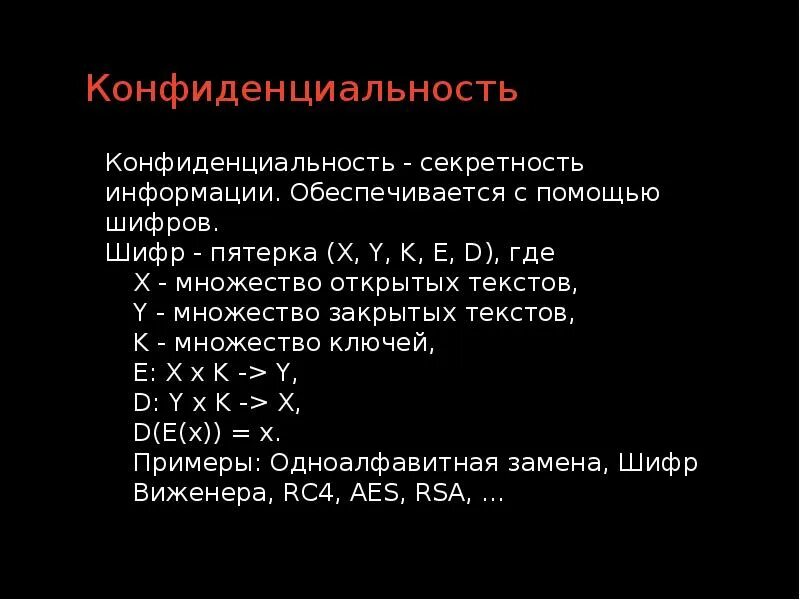 Конфиденциальность

Конфиденциальность - секретность информации. Обеспечивается с помощью шифров.

Шифр - пятерка (X, Y, K, E, D), где

X - множество открытых текстов,

Y - множество закрытых текстов,

K - множество ключей,

E: X x K -> Y,

D: Y x K -> X,

D(E(x)) = x.

Примеры: Одноалфавитная замена, Шифр Виженера, RC4, AES, RSA, ...